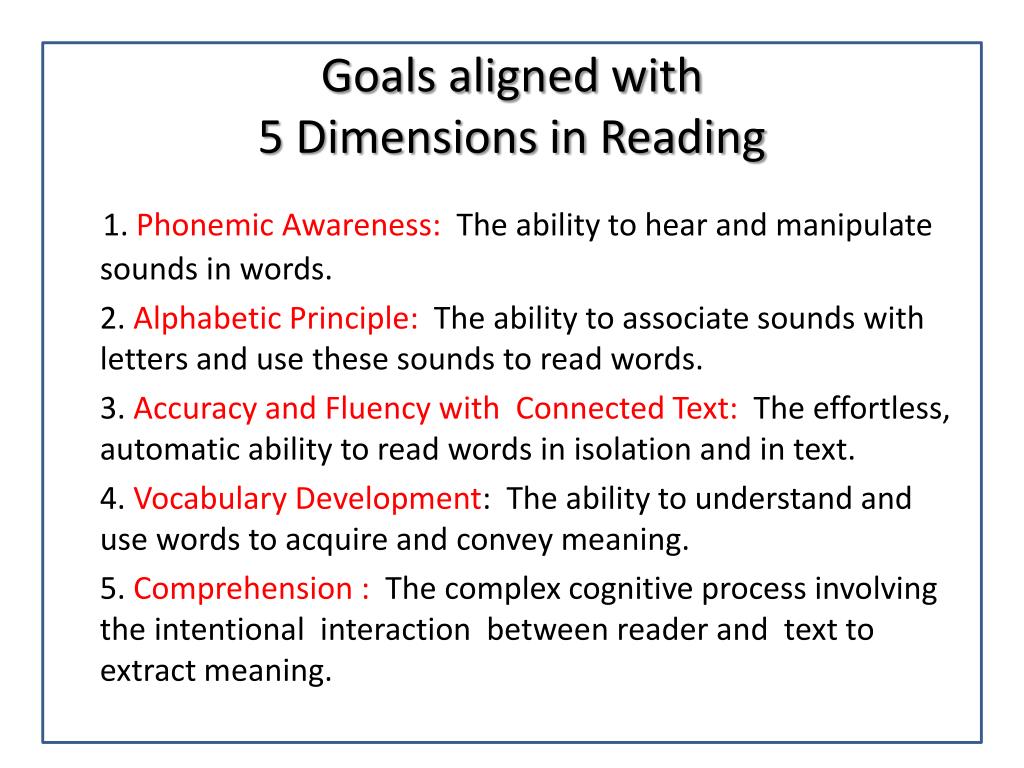 Goals aligned with
5 Dimensions in Reading

1. Phonemic Awareness: The ability to hear and manipulate sounds in words.

2. Alphabetic Principle: The ability to associate sounds with letters and use these sounds to read words.

3. Accuracy and Fluency with Connected Text: The effortless, automatic ability to read words in isolation and in text.

4. Vocabulary Development: The ability to understand and use words to acquire and convey meaning.

5. Comprehension : The complex cognitive process involving the intentional interaction between reader and text to extract meaning.